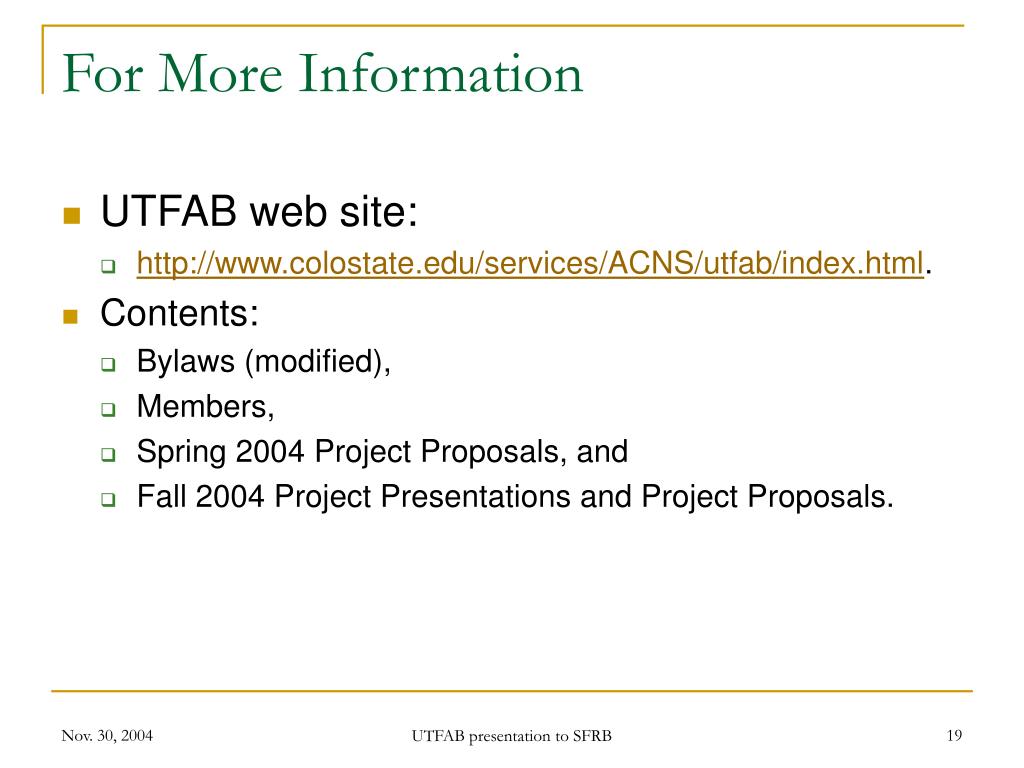 For More Information

UTFAB web site:

http://www.colostate.edu/services/ACNS/utfab/index.html.

Contents:

Bylaws (modified),

Members,

Spring 2004 Project Proposals, and

Fall 2004 Project Presentations and Project Proposals.

Nov. 30, 2004

UTFAB presentation to SFRB

19